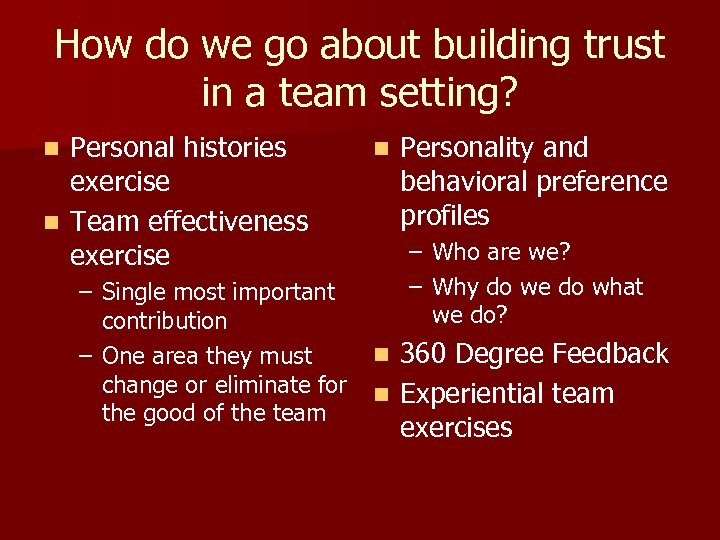 How do we go about building trust in a team setting?

- Personal histories exercise
- Team effectiveness exercise
  – Single most important contribution
  – One area they must change or eliminate for the good of the team

- Personality and behavioral preference profiles
  – Who are we?
  – Why do we do what we do?
- 360 Degree Feedback
- Experiential team exercises